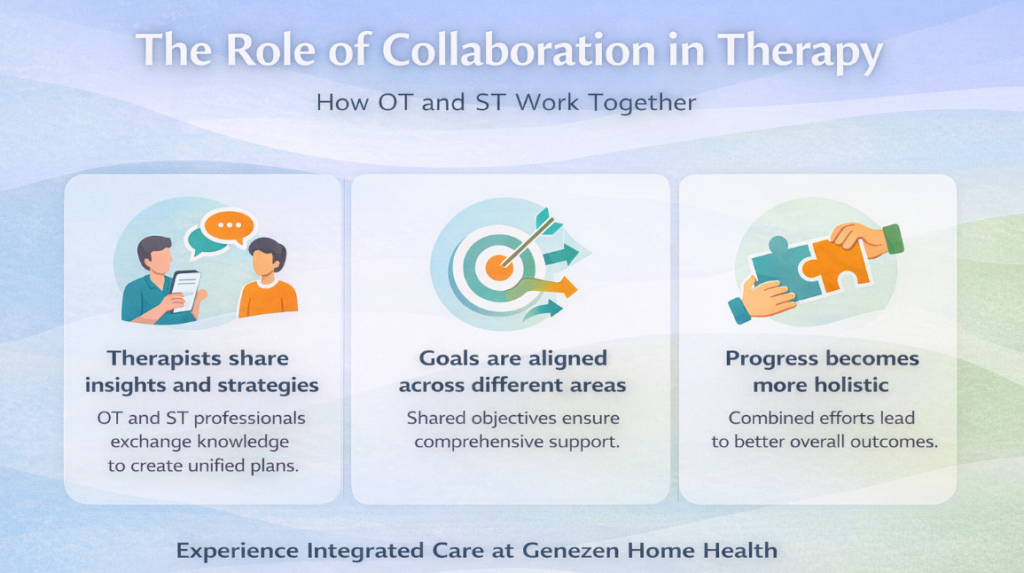 The Role of Collaboration in Therapy

How OT and ST Work Together

Therapists share insights and strategies

OT and ST professionals exchange knowledge to create unified plans.

Goals are aligned across different areas

Shared objectives ensure comprehensive support.

Progress becomes more holistic

Combined efforts lead to better overall outcomes.

Experience Integrated Care at Genezen Home Health